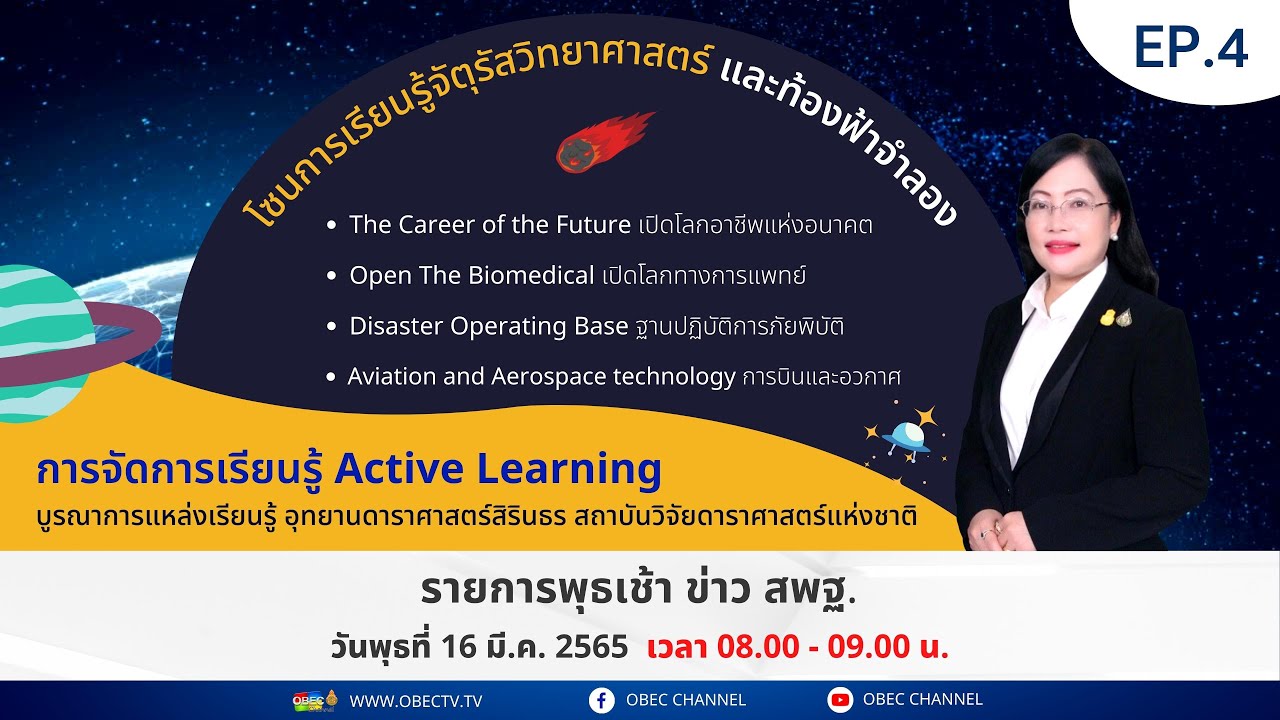 EP.4

โซนการเรียนรู้จัตุรัสวิทยาศาสตร์ และท้องฟ้าจำลอง

• The Career of the Future เปิดโลกอาชีพแห่งอนาคต
• Open The Biomedical เปิดโลกทางการแพทย์
• Disaster Operating Base ฐานปฏิบัติการภัยพิบัติ
• Aviation and Aerospace technology การบินและอวกาศ

การจัดการเรียนรู้ Active Learning
บูรณาการแหล่งเรียนรู้ อุทยานดาราศาสตร์สิรินธร สถาบันวิจัยดาราศาสตร์แห่งชาติ

รายการพุธเช้า ข่าว สพฐ.
วันพุธที่ 16 มี.ค. 2565 เวลา 08.00 - 09.00 น.

OBEC WWW.OBECTV.TV OBEC CHANNEL OBEC CHANNEL